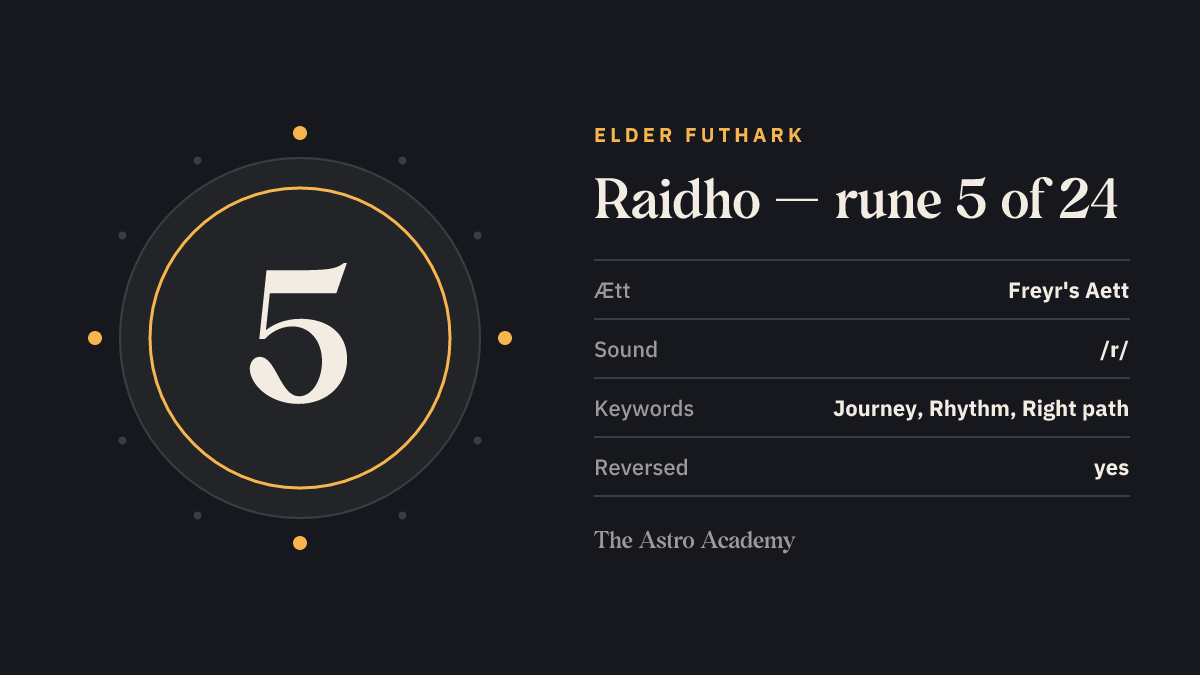 5

ELDER FUTHARK

Raidho — rune 5 of 24

Ætt
Freyr's Aett

Sound
/r/

Keywords
Journey, Rhythm, Right path

Reversed
yes

The Astro Academy